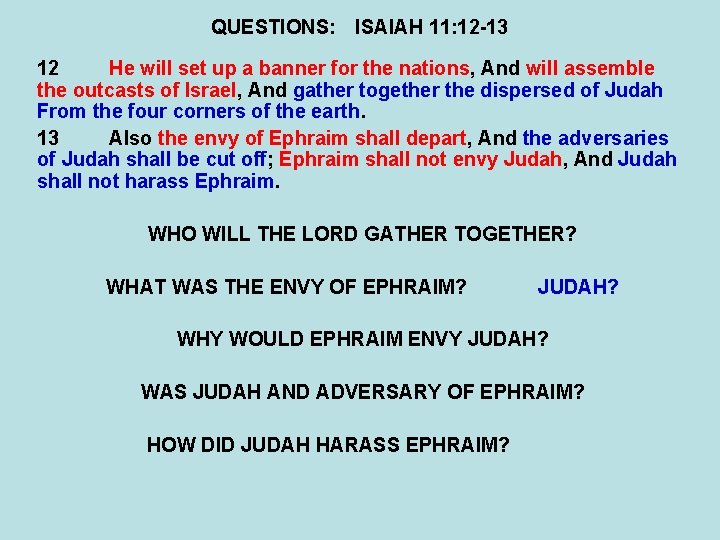 QUESTIONS: ISAIAH 11:12-13

12 He will set up a banner for the nations, And will assemble the outcasts of Israel, And gather together the dispersed of Judah From the four corners of the earth.

13 Also the envy of Ephraim shall depart, And the adversaries of Judah shall be cut off; Ephraim shall not envy Judah, And Judah shall not harass Ephraim.

WHO WILL THE LORD GATHER TOGETHER?

WHAT WAS THE ENVY OF EPHRAIM? JUDAH?

WHY WOULD EPHRAIM ENVY JUDAH?

WAS JUDAH AND ADVERSARY OF EPHRAIM?

HOW DID JUDAH HARASS EPHRAIM?